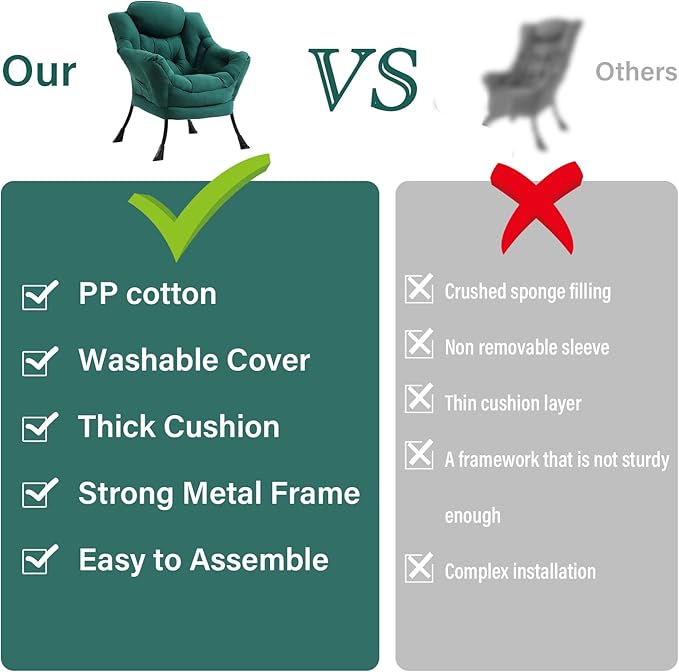 Our VS Others

PP cotton
Washable Cover
Thick Cushion
Strong Metal Frame
Easy to Assemble

Crushed sponge filling
Non removable sleeve
Thin cushion layer
A framework that is not sturdy enough
Complex installation